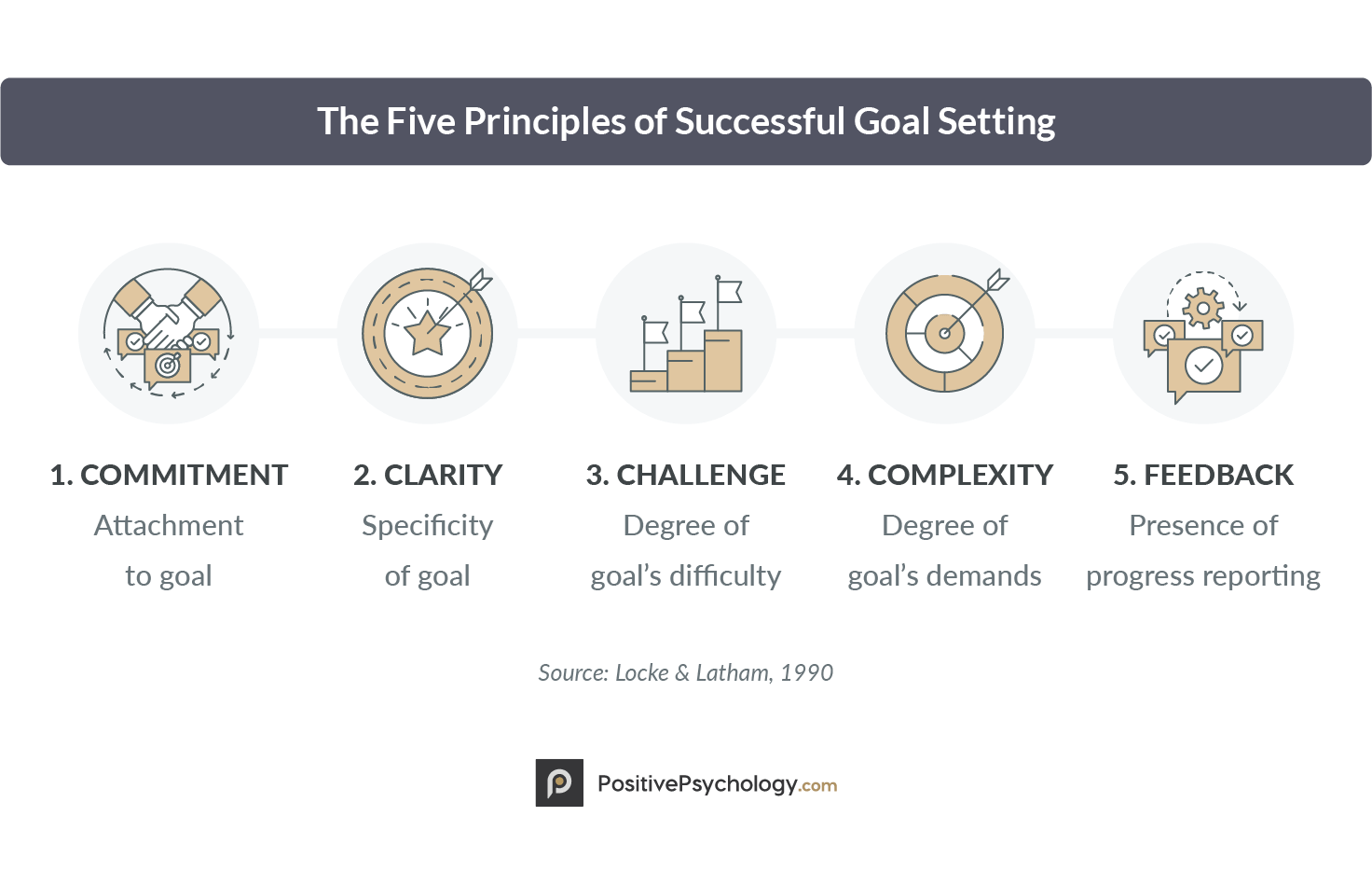 The Five Principles of Successful Goal Setting

1. COMMITMENT
Attachment to goal

2. CLARITY
Specificity of goal

3. CHALLENGE
Degree of goal's difficulty

4. COMPLEXITY
Degree of goal's demands

5. FEEDBACK
Presence of progress reporting

Source: Locke & Latham, 1990

PositivePsychology.com